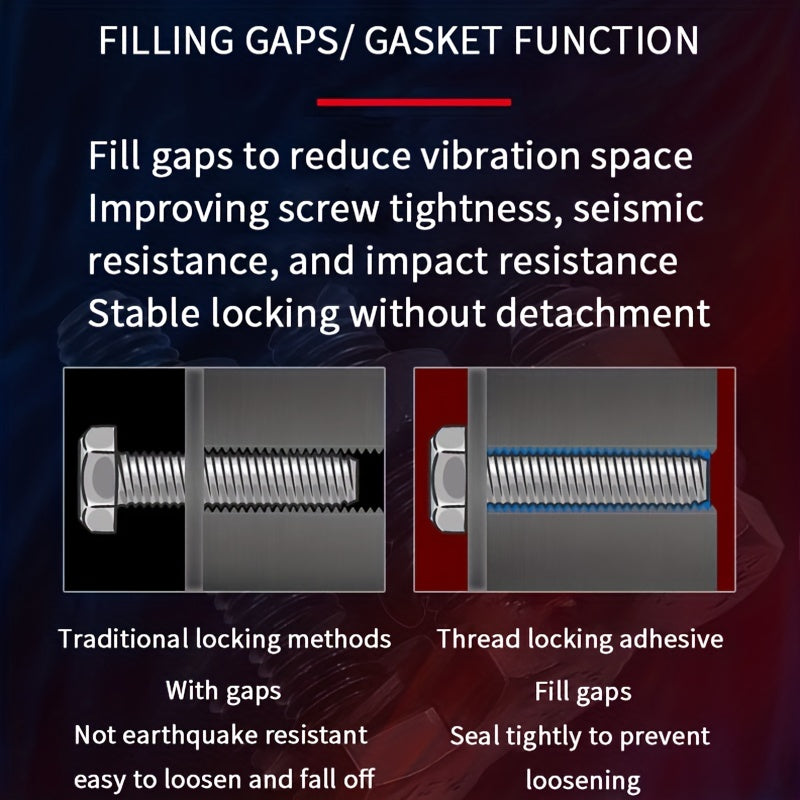 FILLING GAPS/ GASKET FUNCTION

Fill gaps to reduce vibration space
Improving screw tightness, seismic resistance, and impact resistance
Stable locking without detachment

Traditional locking methods

With gaps

Not earthquake resistant

easy to loosen and fall off

Thread locking adhesive

Fill gaps

Seal tightly to prevent loosening